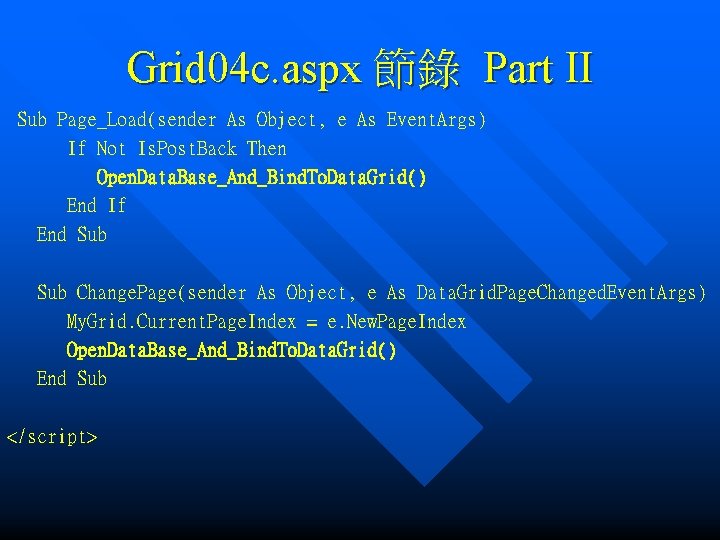 Grid04c.aspx 節錄 Part II

Sub Page_Load(sender As Object, e As EventArgs)
If Not IsPostBack Then
OpenDataBase_And_BindToDataGrid()
End If
End Sub

Sub ChangePage(sender As Object, e As DataGridPageChangedEventArgs)
MyGrid.CurrentPageIndex = e.NewPageIndex
OpenDataBase_And_BindToDataGrid()
End Sub

</script>